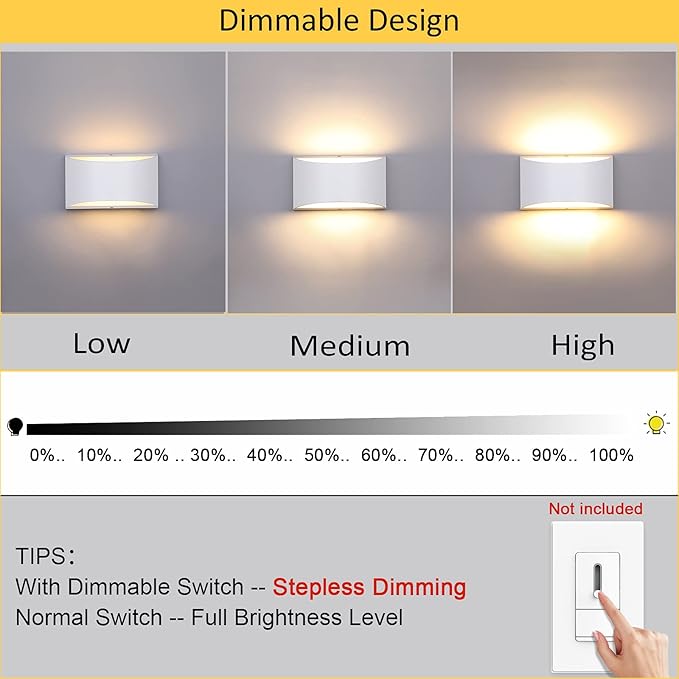 Dimmable Design

Low

Medium

High

0%.. 10%.. 20% .. 30%.. 40%.. 50%.. 60%.. 70%.. 80%.. 90%.. 100%

Not included

TIPS：
With Dimmable Switch -- Stepless Dimming
Normal Switch -- Full Brightness Level